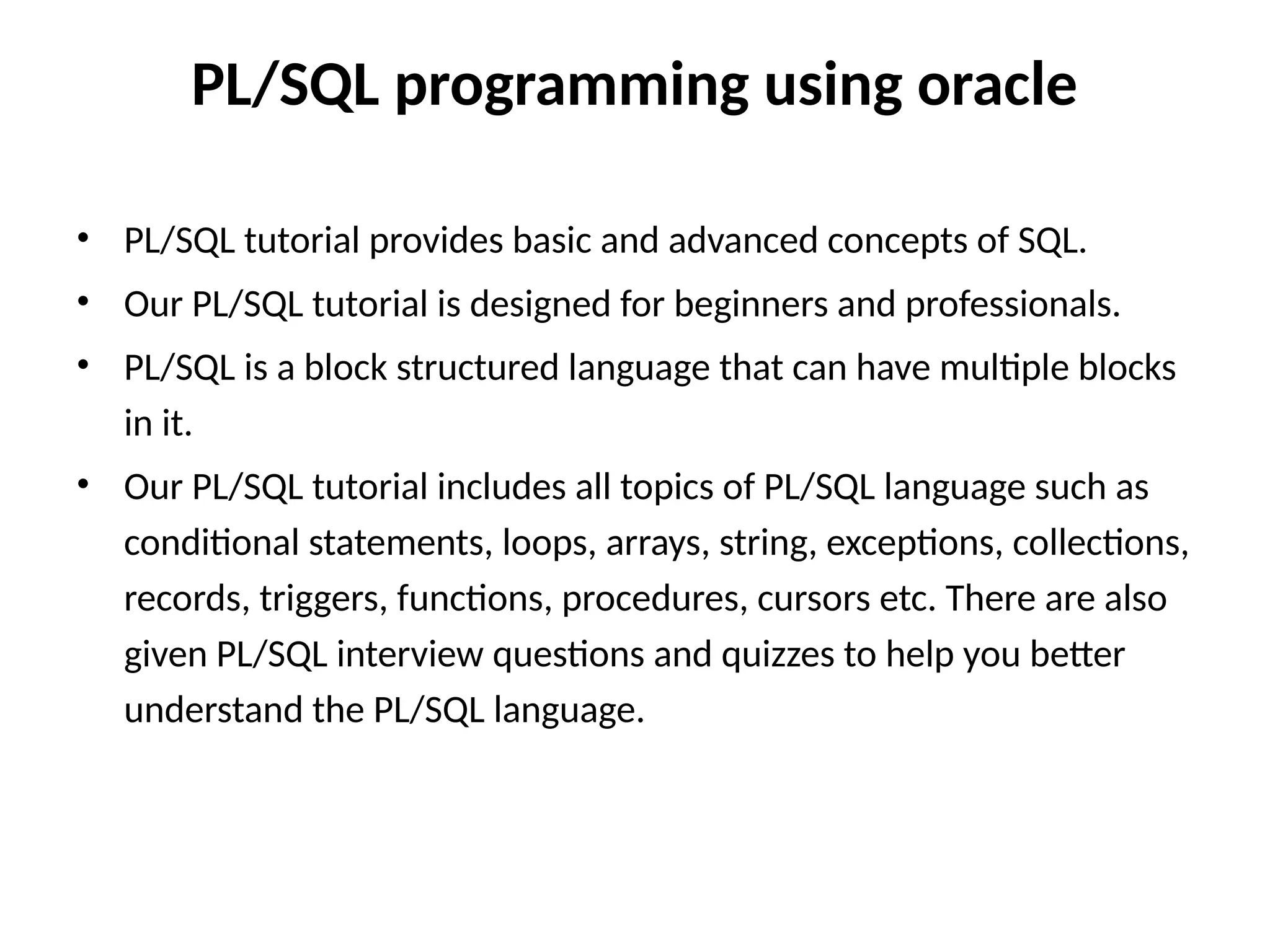 PL/SQL programming using oracle

• PL/SQL tutorial provides basic and advanced concepts of SQL.
• Our PL/SQL tutorial is designed for beginners and professionals.
• PL/SQL is a block structured language that can have multiple blocks in it.
• Our PL/SQL tutorial includes all topics of PL/SQL language such as conditional statements, loops, arrays, string, exceptions, collections, records, triggers, functions, procedures, cursors etc. There are also given PL/SQL interview questions and quizzes to help you better understand the PL/SQL language.